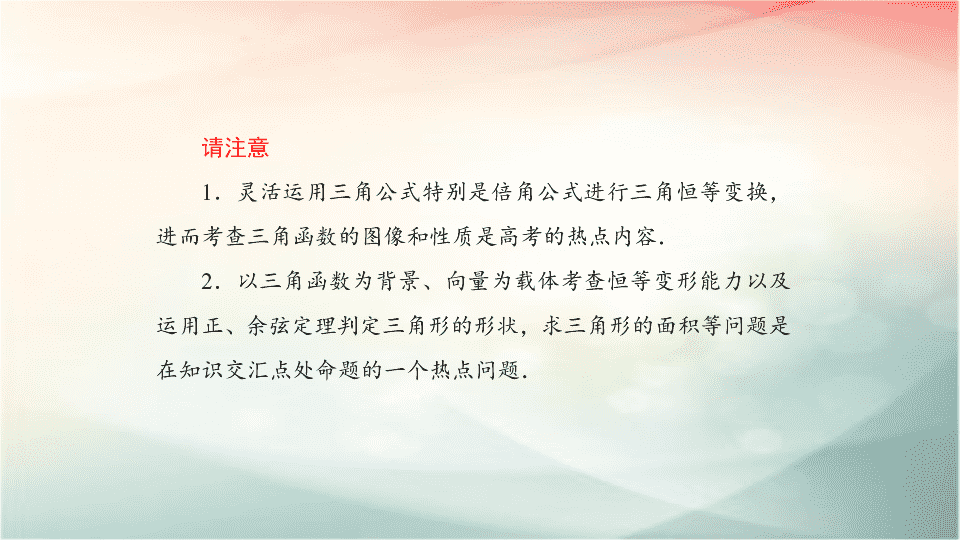 请注意

1．灵活运用三角公式特别是倍角公式进行三角恒等变换，进而考查三角函数的图像和性质是高考的热点内容．

2．以三角函数为背景、向量为载体考查恒等变形能力以及运用正、余弦定理判定三角形的形状，求三角形的面积等问题是在知识交汇点处命题的一个热点问题．